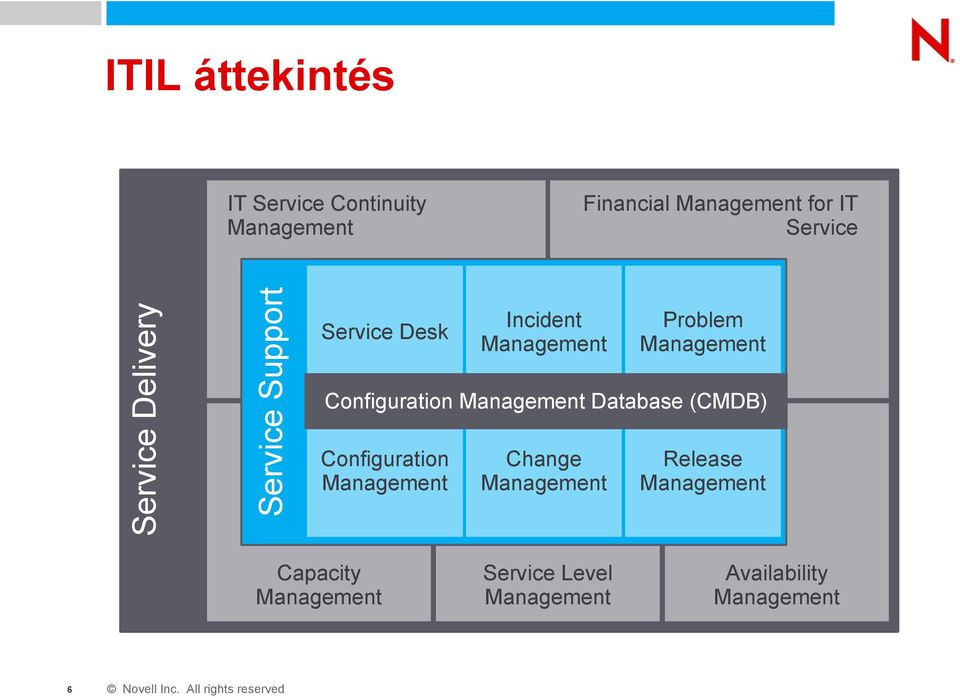 N

ITIL áttekintés

Service Delivery

IT Service Continuity Management

Financial Management for IT Service

Service Support

Service Desk

Incident Management

Problem Management

Configuration Management Database (CMDB)

Configuration Management

Change Management

Release Management

Capacity Management

Service Level Management

Availability Management

6 © Novell Inc. All rights reserved